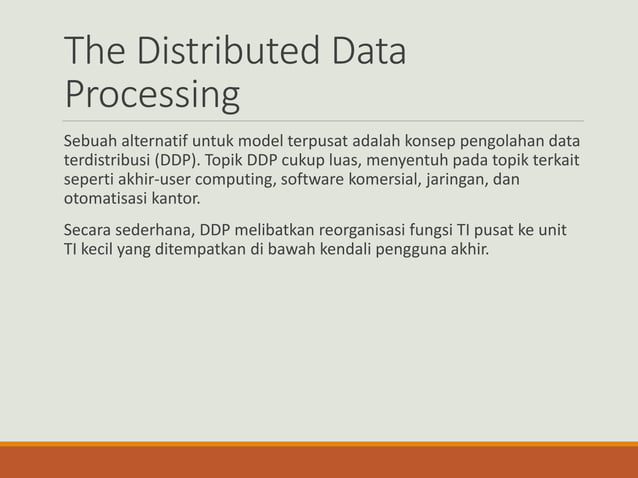 The Distributed Data Processing

Sebuah alternatif untuk model terpusat adalah konsep pengolahan data terdistribusi (DDP). Topik DDP cukup luas, menyentuh pada topik terkait seperti akhir-user computing, software komersial, jaringan, dan otomatisasi kantor.

Secara sederhana, DDP melibatkan reorganisasi fungsi TI pusat ke unit TI kecil yang ditempatkan di bawah kendali pengguna akhir.